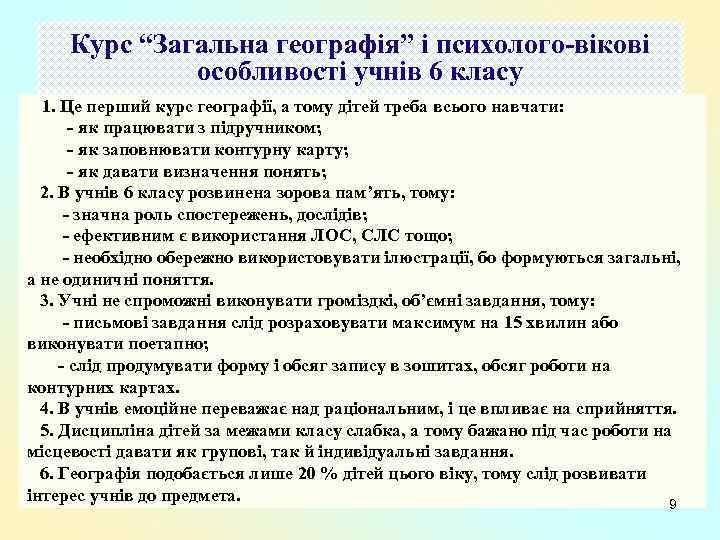 Курс “Загальна географія” і психолого-вікові особливості учнів 6 класу

1. Це перший курс географії, а тому дітей треба всього навчати:
- як працювати з підручником;
- як заповнювати контурну карту;
- як давати визначення понять;
2. В учнів 6 класу розвинена зорова пам’ять, тому:
- значна роль спостережень, дослідів;
- ефективним є використання ЛОС, СЛС тощо;
- необхідно обережно використовувати ілюстрації, бо формуються загальні, а не одиничні поняття.
3. Учні не спроможні виконувати громіздкі, об’ємні завдання, тому:
- письмові завдання слід розраховувати максимум на 15 хвилин або виконувати поетапно;
- слід продумувати форму і обсяг запису в зошитах, обсяг роботи на контурних картах.
4. В учнів емоційне переважає над раціональним, і це впливає на сприйняття.
5. Дисципліна дітей за межами класу слабка, а тому бажано під час роботи на місцевості давати як групові, так й індивідуальні завдання.
6. Географія подобається лише 20 % дітей цього віку, тому слід розвивати інтерес учнів до предмета.

9